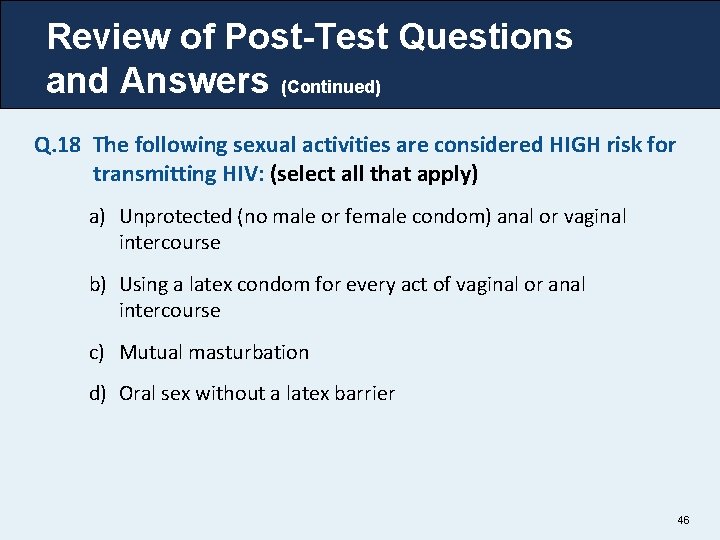 Review of Post-Test Questions and Answers (Continued)

Q.18 The following sexual activities are considered HIGH risk for transmitting HIV: (select all that apply)

a) Unprotected (no male or female condom) anal or vaginal intercourse

b) Using a latex condom for every act of vaginal or anal intercourse

c) Mutual masturbation

d) Oral sex without a latex barrier

46